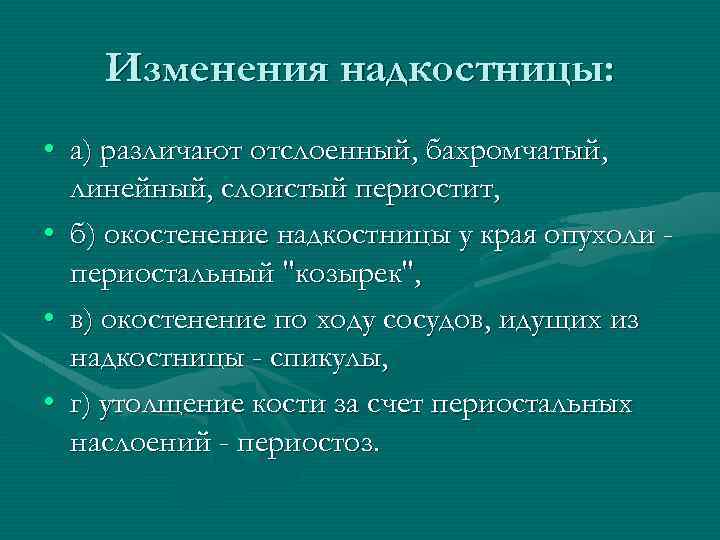 Изменения надкостницы:

• а) различают отслоенный, бахромчатый, линейный, слоистый периостит,

• б) окостенение надкостницы у края опухоли - периостальный "козырек",

• в) окостенение по ходу сосудов, идущих из надкостницы - спикулы,

• г) утолщение кости за счет периостальных наслоений - периостоз.